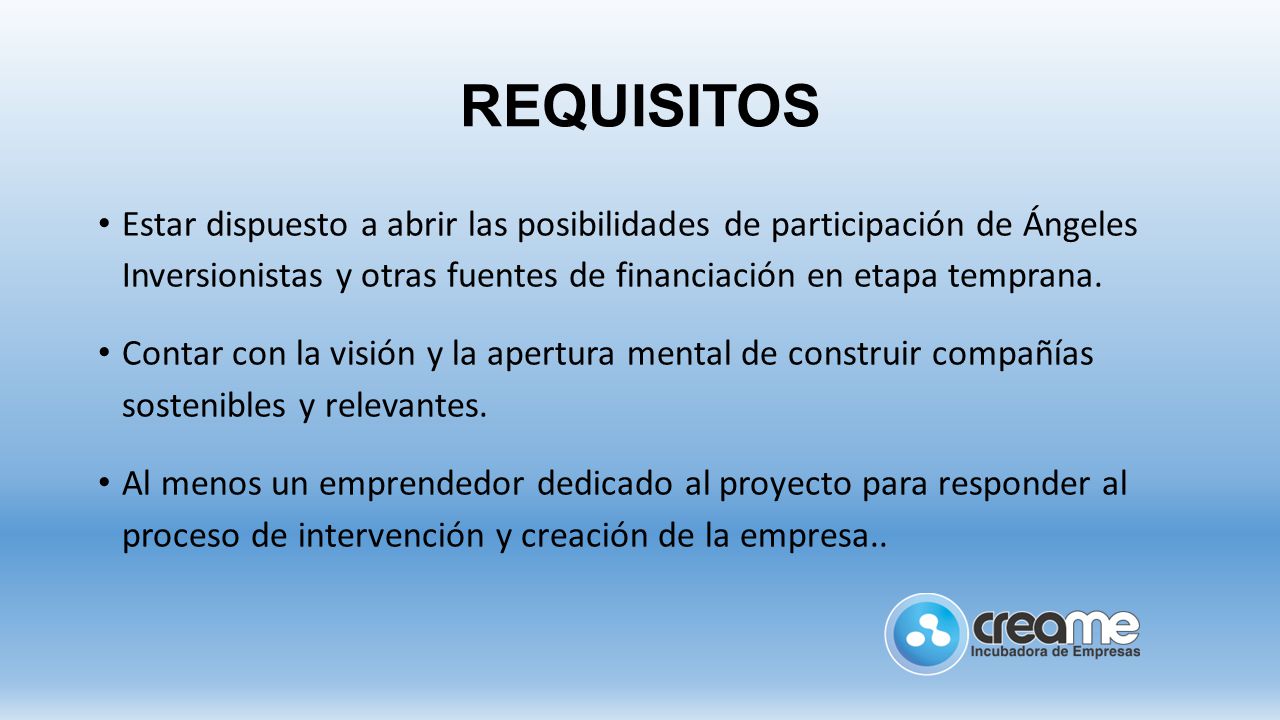 REQUISITOS

• Estar dispuesto a abrir las posibilidades de participación de Ángeles Inversionistas y otras fuentes de financiación en etapa temprana.

• Contar con la visión y la apertura mental de construir compañías sostenibles y relevantes.

• Al menos un emprendedor dedicado al proyecto para responder al proceso de intervención y creación de la empresa..

creame
Incubadora de Empresas